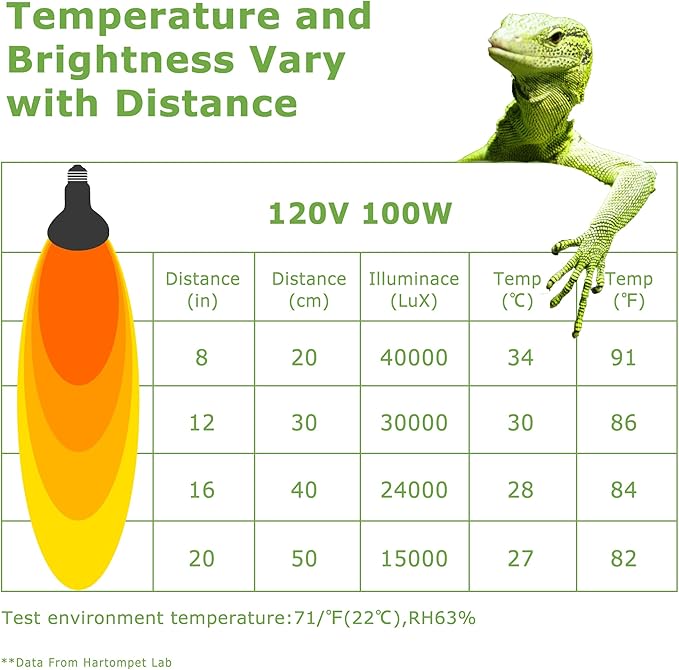 Temperature and Brightness Vary with Distance

120V 100W

| Distance (in) | Distance (cm) | Illuminace (LuX) | Temp (℃) | Temp (℉) |
|---|---|---|---|---|
| 8 | 20 | 40000 | 34 | 91 |
| 12 | 30 | 30000 | 30 | 86 |
| 16 | 40 | 24000 | 28 | 84 |
| 20 | 50 | 15000 | 27 | 82 |

Test environment temperature:71/℉(22℃),RH63%

**Data From Hartompet Lab